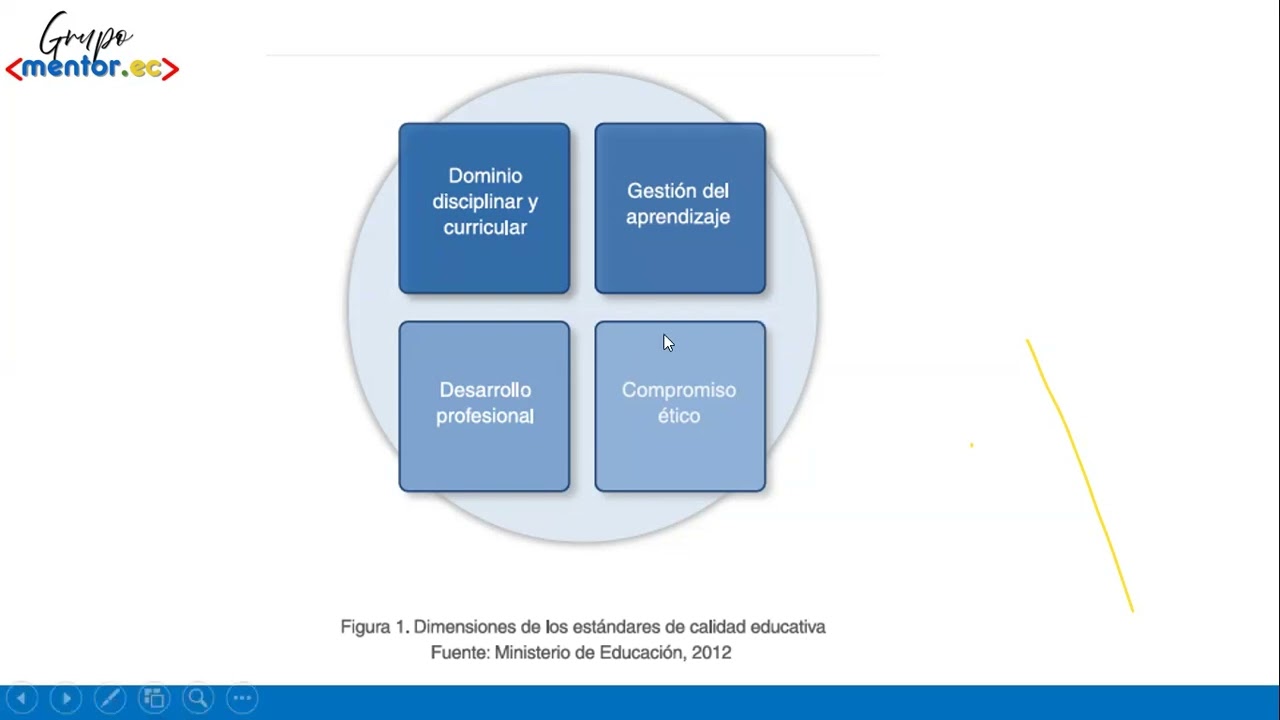 Grupo
<mentor.ec>

Dominio disciplinar y curricular

Gestión del aprendizaje

Desarrollo profesional

Compromiso ético

Figura 1. Dimensiones de los estándares de calidad educativa
Fuente: Ministerio de Educación, 2012